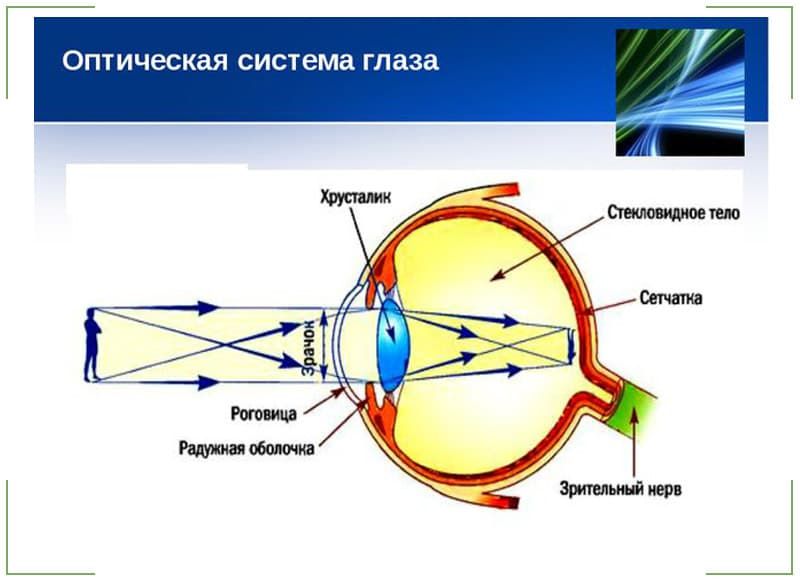 Оптическая система глаза

Хрусталик

Стекловидное тело

Сетчатка

Зрачок

Роговица

Радужная оболочка

Зрительный нерв